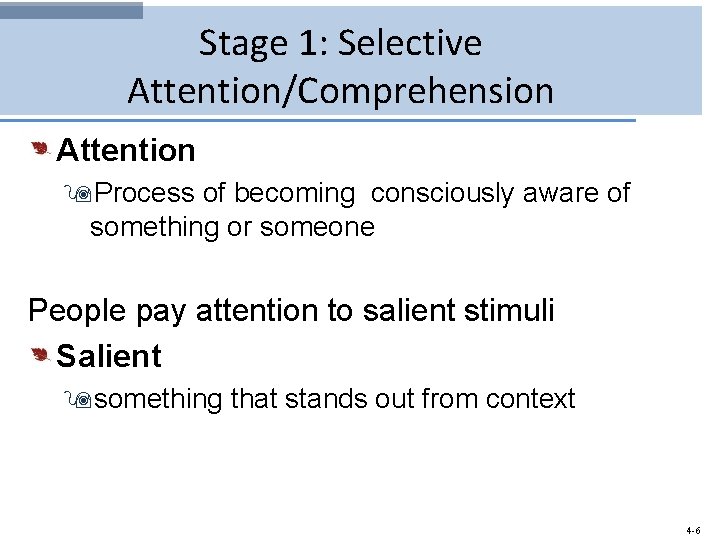 Stage 1: Selective Attention/Comprehension

Attention

Process of becoming consciously aware of something or someone

People pay attention to salient stimuli

Salient

something that stands out from context

4-6